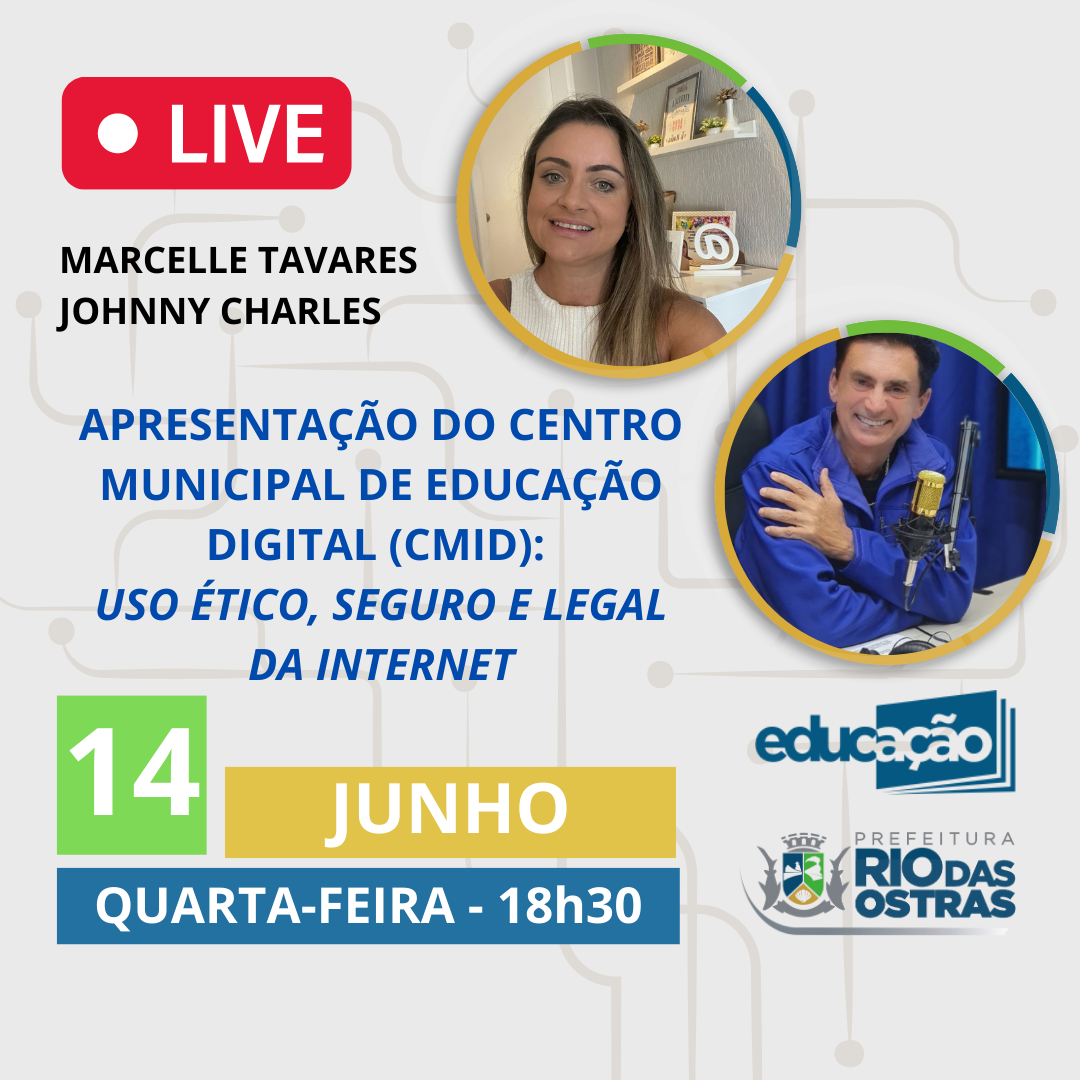 LIVE

MARCELLE TAVARES
JOHNNY CHARLES

APRESENTAÇÃO DO CENTRO MUNICIPAL DE EDUCAÇÃO DIGITAL (CMID):
USO ÉTICO, SEGURO E LEGAL DA INTERNET

14 JUNHO
QUARTA-FEIRA - 18h30

educação

PREFEITURA
RIO DAS OSTRAS